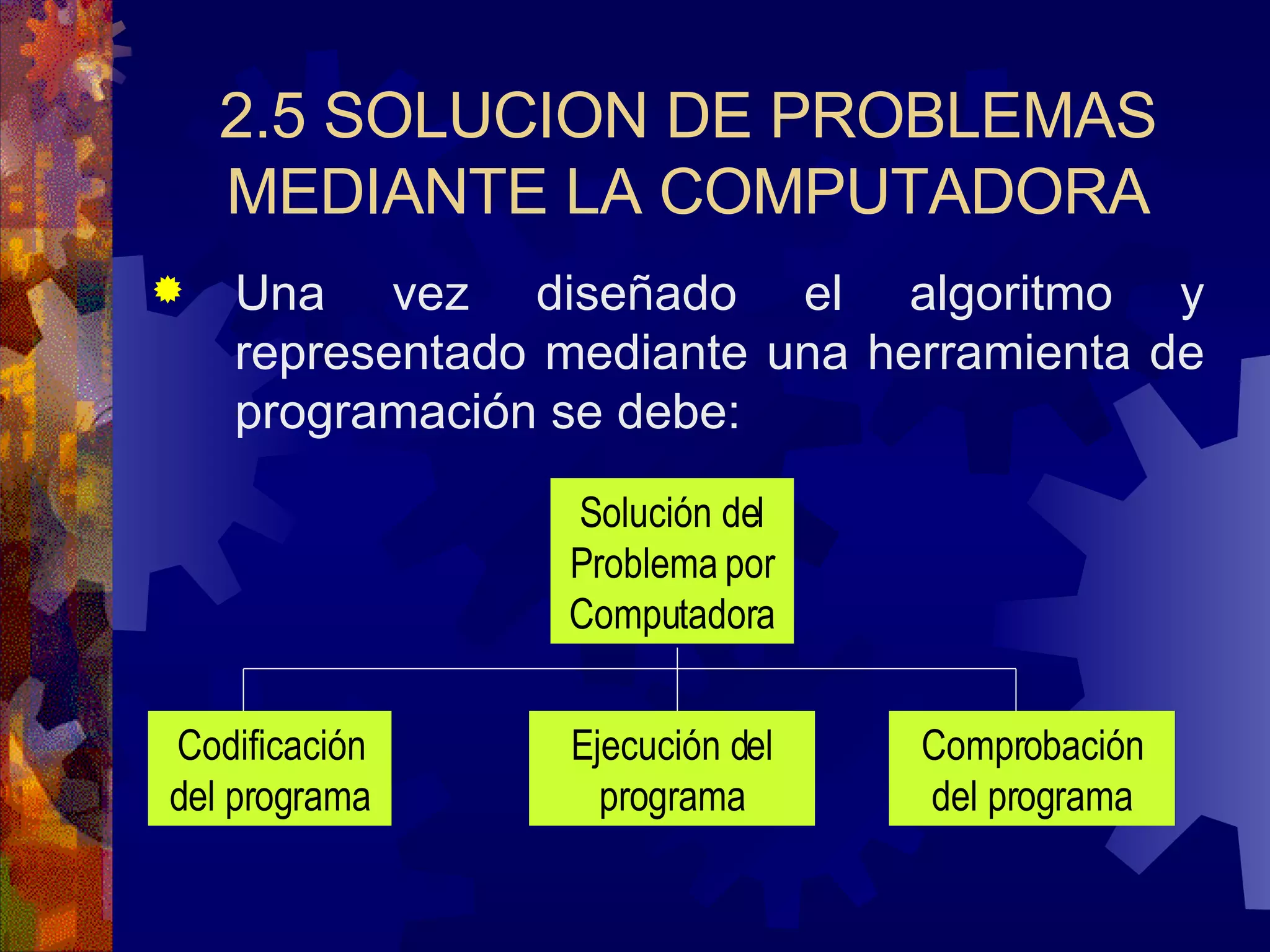 2.5 SOLUCION DE PROBLEMAS MEDIANTE LA COMPUTADORA

Una vez diseñado el algoritmo y representado mediante una herramienta de programación se debe:

Solución del Problema por Computadora

Codificación del programa

Ejecución del programa

Comprobación del programa